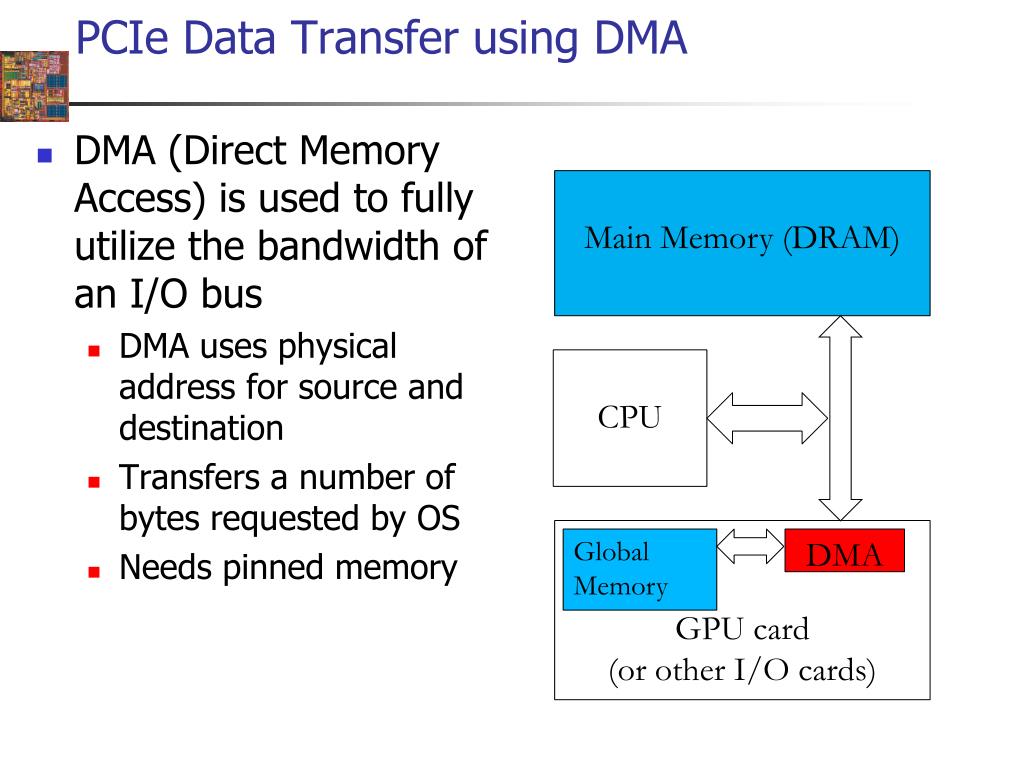 PCIe Data Transfer using DMA

DMA (Direct Memory Access) is used to fully utilize the bandwidth of an I/O bus

DMA uses physical address for source and destination

Transfers a number of bytes requested by OS

Needs pinned memory

Main Memory (DRAM)

CPU

Global Memory

DMA

GPU card
(or other I/O cards)